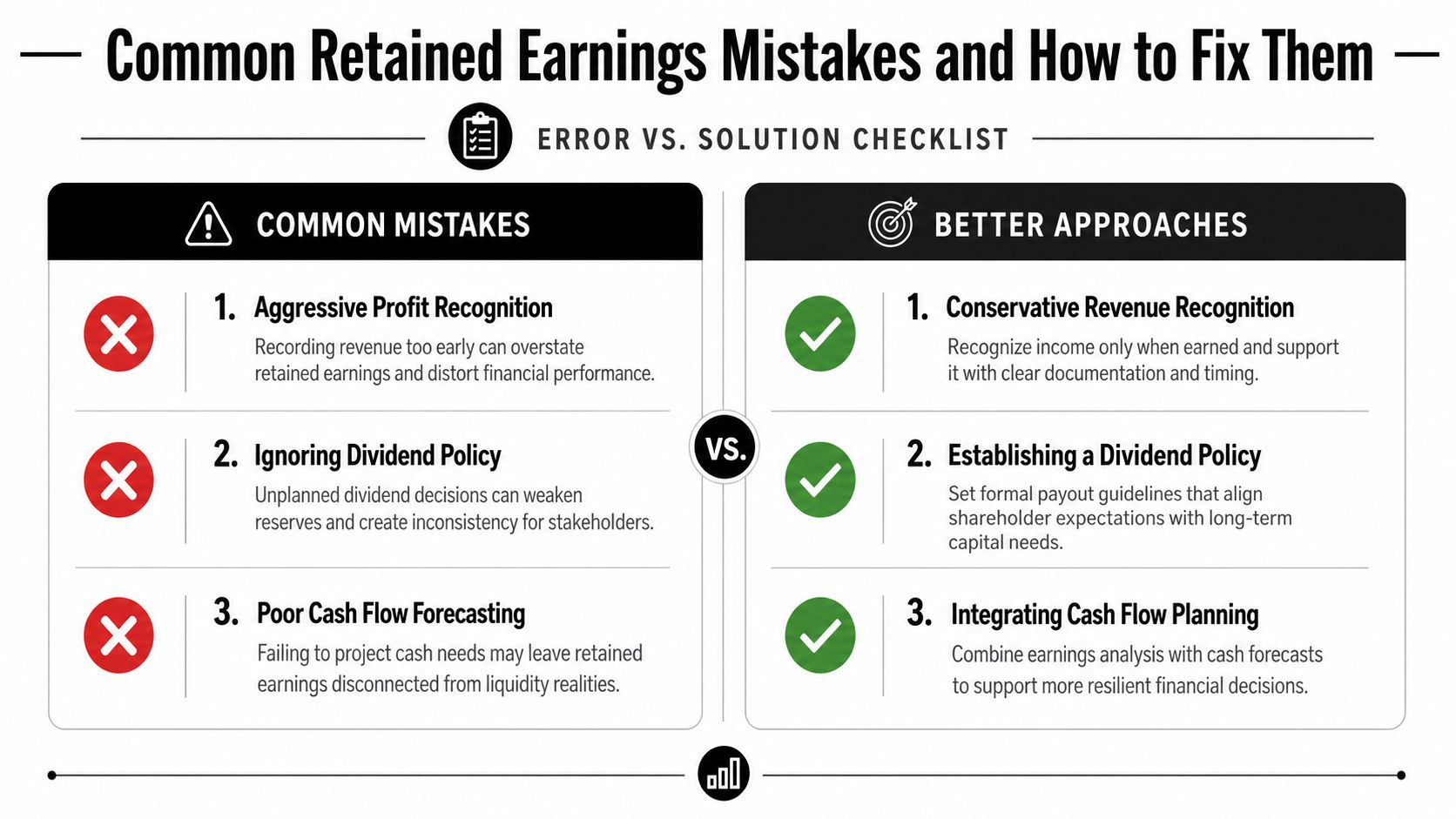 Common Retained Earnings Mistakes and How to Fix Them

ERROR VS. SOLUTION CHECKLIST

COMMON MISTAKES

1. Aggressive Profit Recognition
Recording revenue too early can overstate retained earnings and distort financial performance.

2. Ignoring Dividend Policy
Unplanned dividend decisions can weaken reserves and create inconsistency for stakeholders.

3. Poor Cash Flow Forecasting
Failing to project cash needs may leave retained earnings disconnected from liquidity realities.

VS.

BETTER APPROACHES

1. Conservative Revenue Recognition
Recognize income only when earned and support it with clear documentation and timing.

2. Establishing a Dividend Policy
Set formal payout guidelines that align shareholder expectations with long-term capital needs.

3. Integrating Cash Flow Planning
Combine earnings analysis with cash forecasts to support more resilient financial decisions.